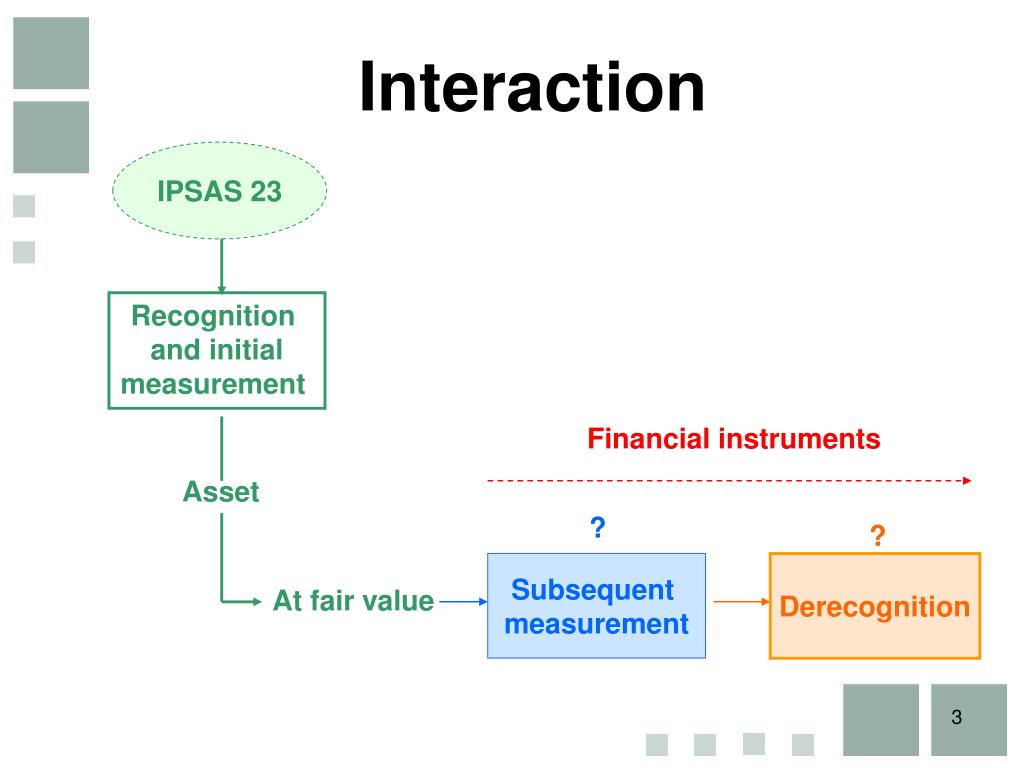 Interaction

IPSAS 23

Recognition and initial measurement

Asset

At fair value

Financial instruments

?

Subsequent measurement

?

Derecognition

3